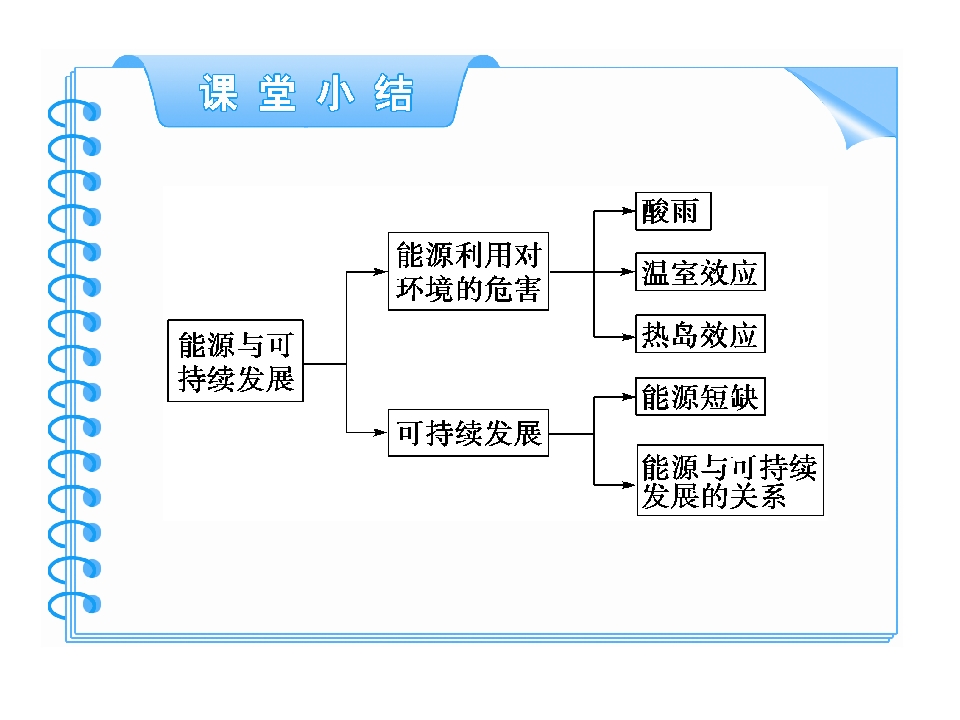 课堂小结

能源与可持续发展

能源利用对环境的危害

酸雨

温室效应

热岛效应

可持续发展

能源短缺

能源与可持续发展的关系